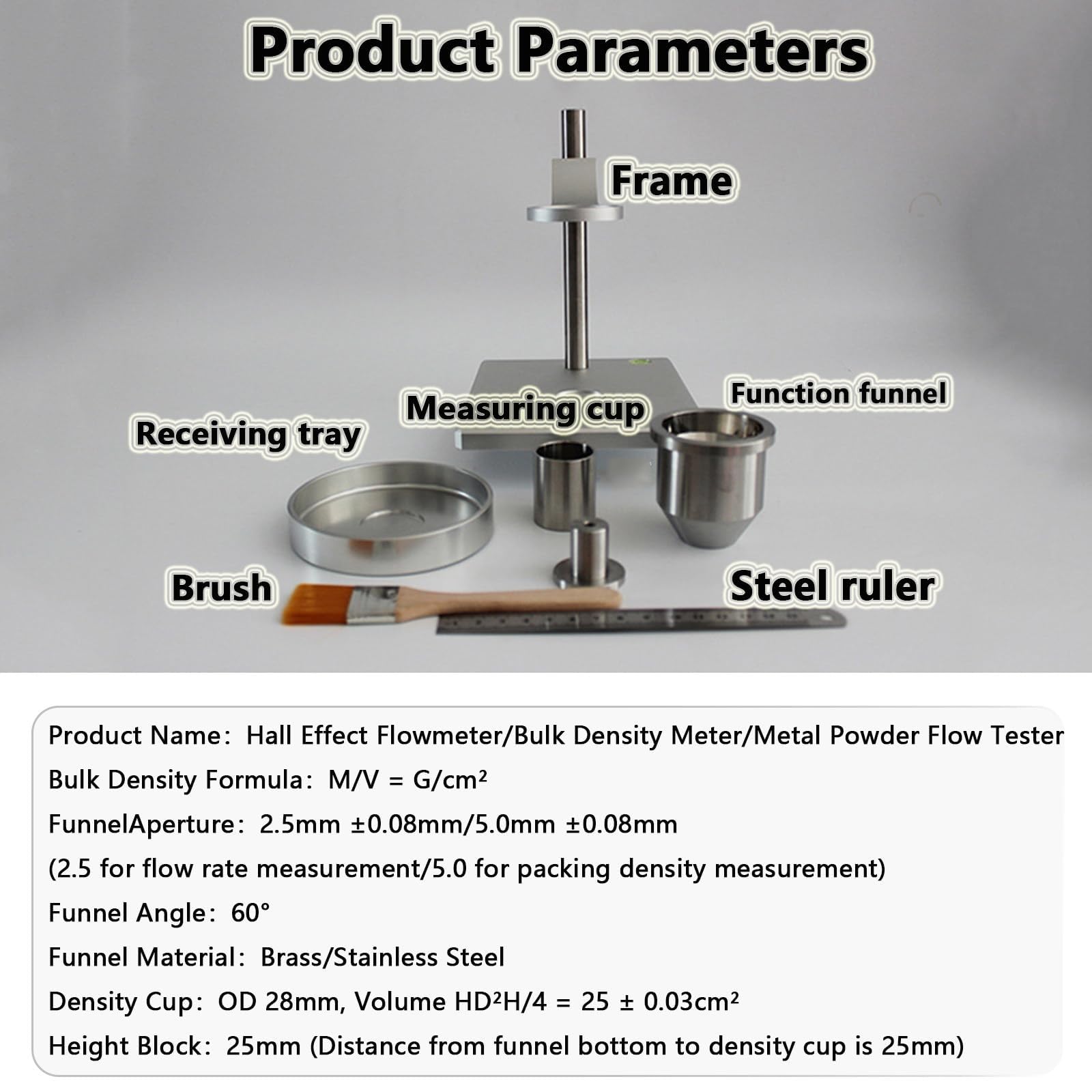 Product Parameters

Frame

Function funnel

Measuring cup

Receiving tray

Brush

Steel ruler

Product Name: Hall Effect Flowmeter/Bulk Density Meter/Metal Powder Flow Tester

Bulk Density Formula: M/V = G/cm²

FunnelAperture: 2.5mm ±0.08mm/5.0mm ±0.08mm

(2.5 for flow rate measurement/5.0 for packing density measurement)

Funnel Angle: 60°

Funnel Material: Brass/Stainless Steel

Density Cup: OD 28mm, Volume HD²H/4 = 25 ± 0.03cm²

Height Block: 25mm (Distance from funnel bottom to density cup is 25mm)